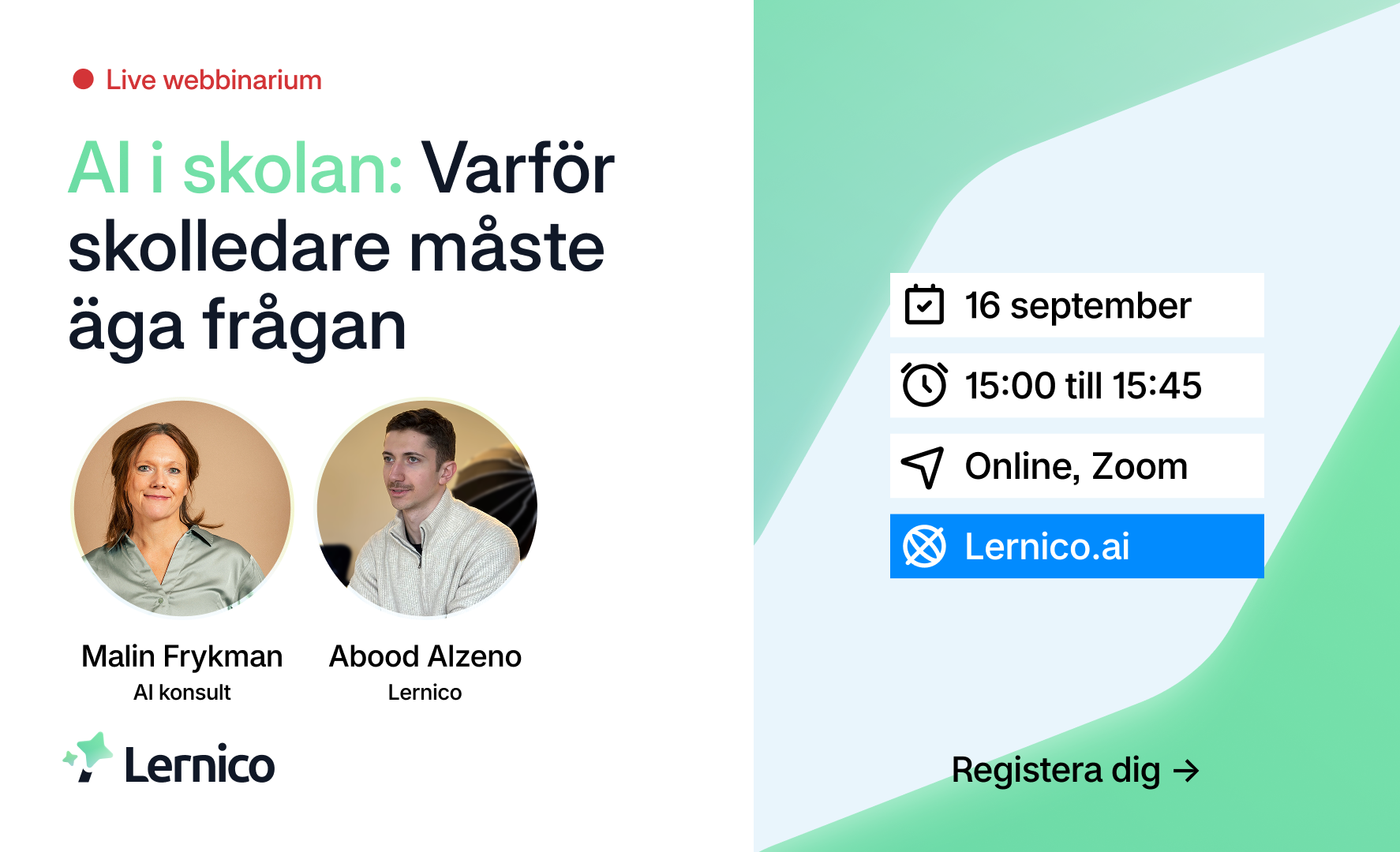 Live webbinarium

AI i skolan: Varför skolledare måste äga frågan

Malin Frykman
AI konsult

Abood Alzeno
Lernico

Lernico

16 september

15:00 till 15:45

Online, Zoom

Lernico.ai

Registera dig →